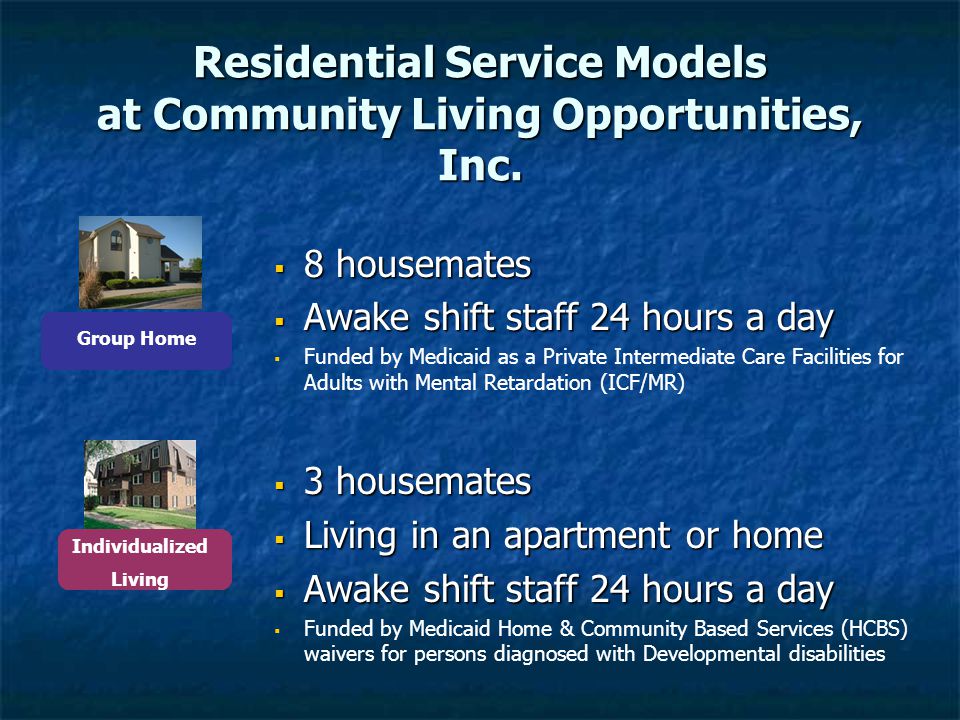 Residential Service Models at Community Living Opportunities, Inc.

Group Home

- 8 housemates
- Awake shift staff 24 hours a day
- Funded by Medicaid as a Private Intermediate Care Facilities for Adults with Mental Retardation (ICF/MR)

Individualized Living

- 3 housemates
- Living in an apartment or home
- Awake shift staff 24 hours a day
- Funded by Medicaid Home & Community Based Services (HCBS) waivers for persons diagnosed with Developmental disabilities